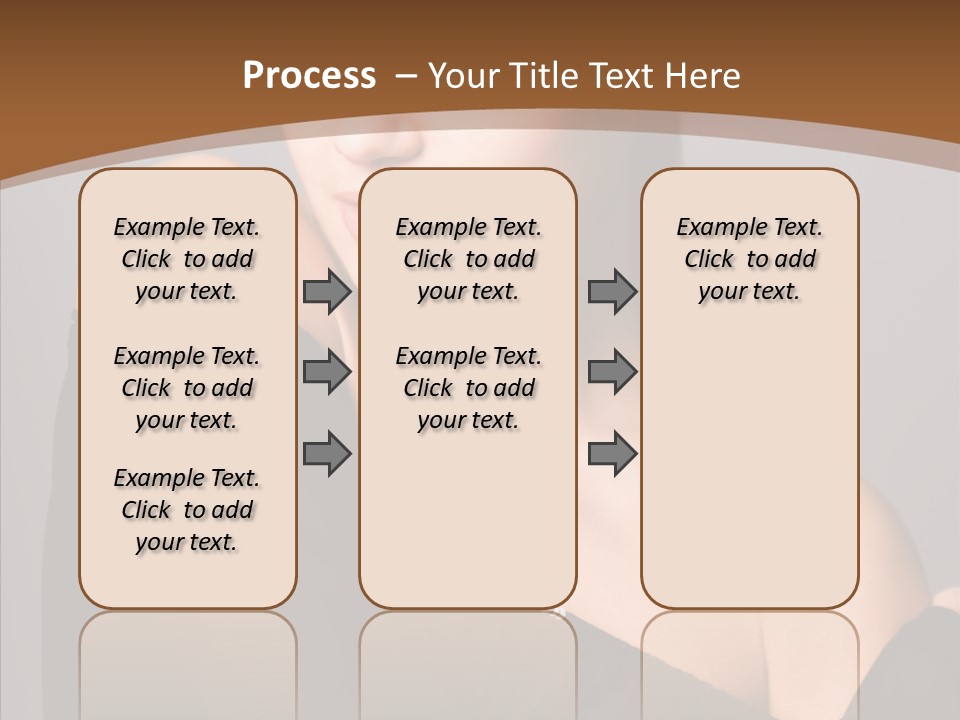 Process – Your Title Text Here

Example Text. Click to add your text.

Example Text. Click to add your text.

Example Text. Click to add your text.

Example Text. Click to add your text.

Example Text. Click to add your text.

Example Text. Click to add your text.